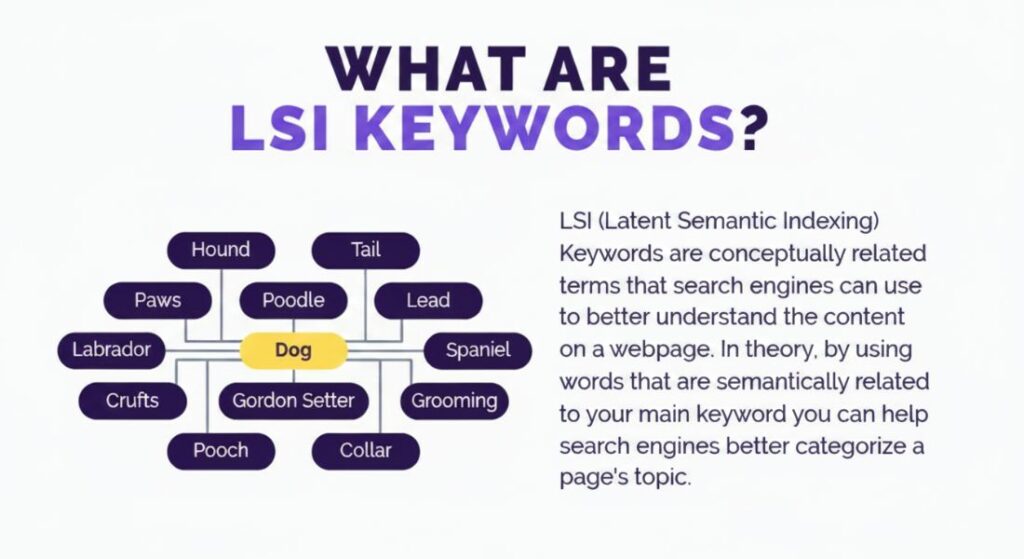 WHAT ARE
LSI KEYWORDS?

Hound
Tail
Paws
Poodle
Lead
Labrador
Dog
Spaniel
Crufts
Gordon Setter
Grooming
Pooch
Collar

LSI (Latent Semantic Indexing) Keywords are conceptually related terms that search engines can use to better understand the content on a webpage. In theory, by using words that are semantically related to your main keyword you can help search engines better categorize a page's topic.